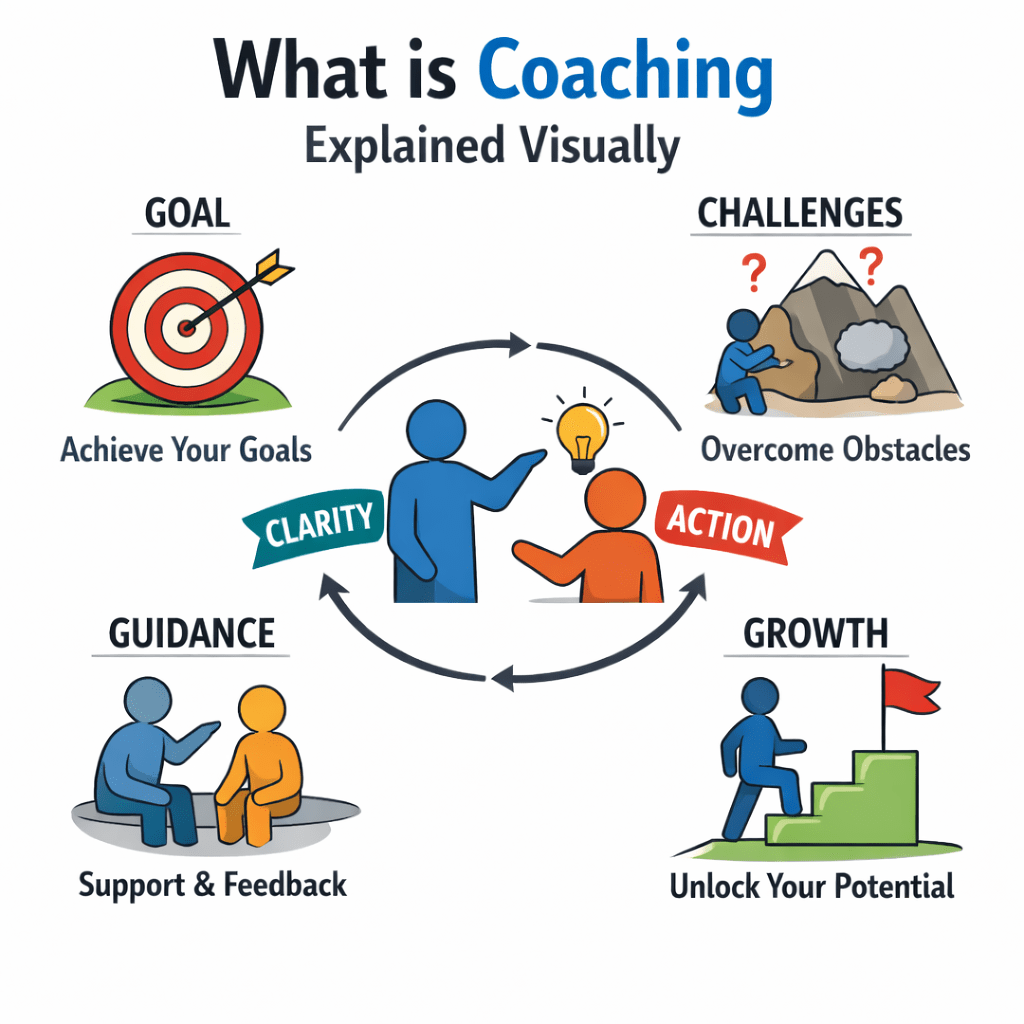 What is Coaching
Explained Visually

GOAL

Achieve Your Goals

CHALLENGES

? ?

Overcome Obstacles

CLARITY

ACTION

GUIDANCE

Support & Feedback

GROWTH

Unlock Your Potential